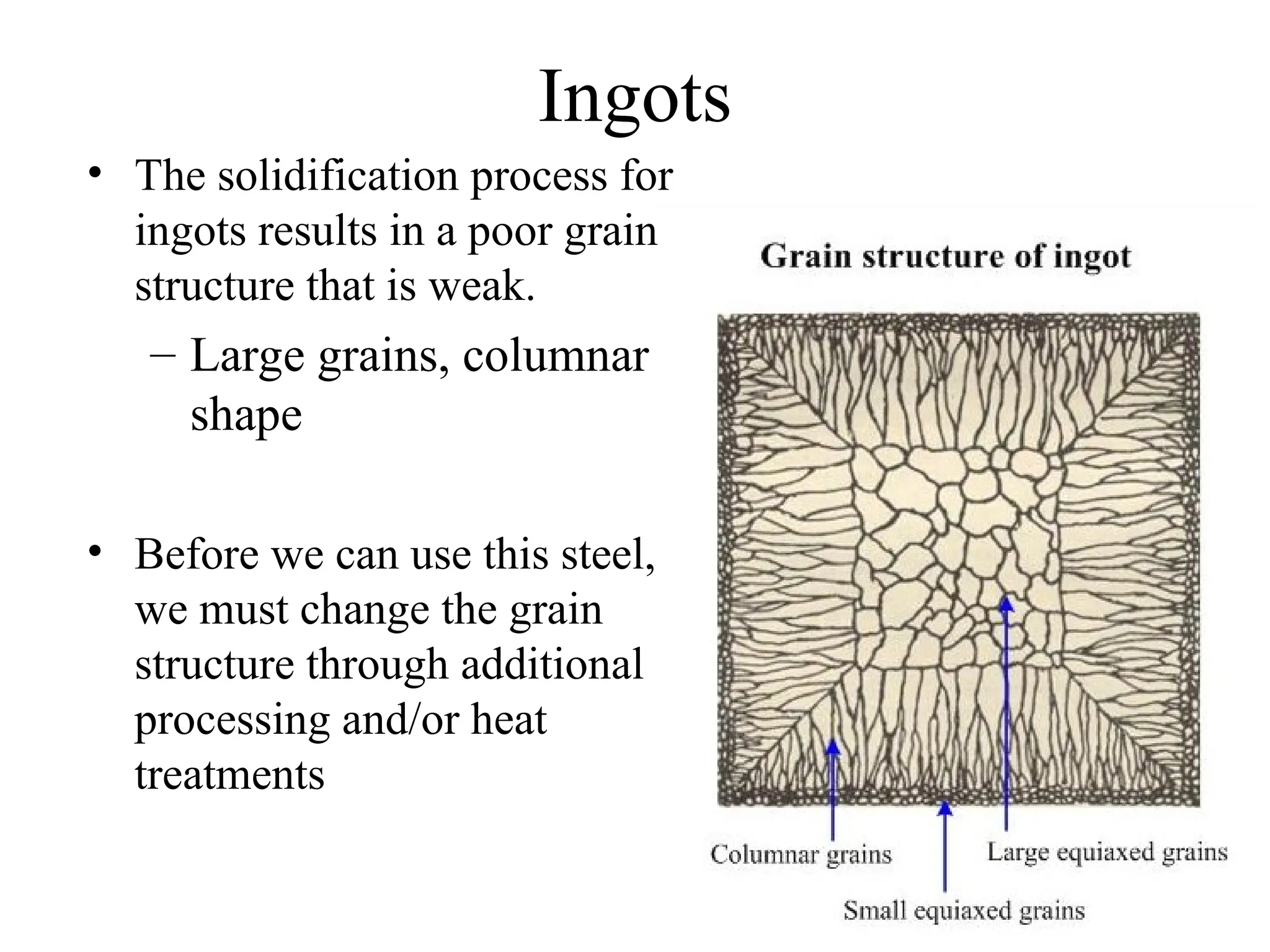 Ingots

• The solidification process for ingots results in a poor grain structure that is weak.
– Large grains, columnar shape

• Before we can use this steel, we must change the grain structure through additional processing and/or heat treatments

Grain structure of ingot

Columnar grains

Large equiaxed grains

Small equiaxed grains